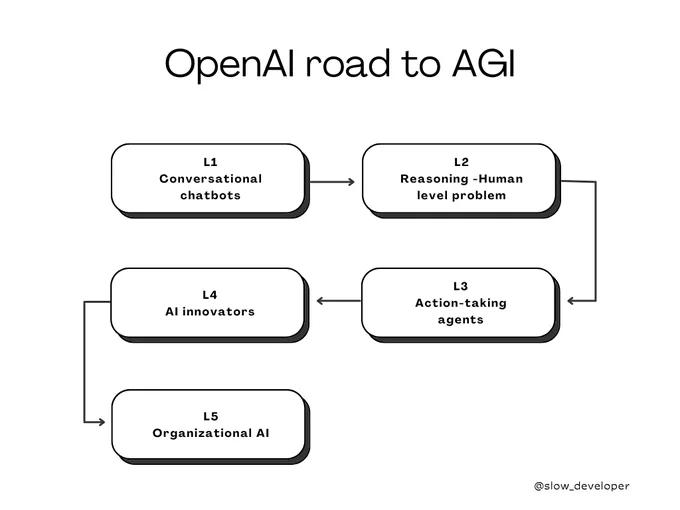 OpenAI road to AGI

L1
Conversational chatbots

L2
Reasoning -Human level problem

L3
Action-taking agents

L4
AI innovators

L5
Organizational AI

@slow_developer